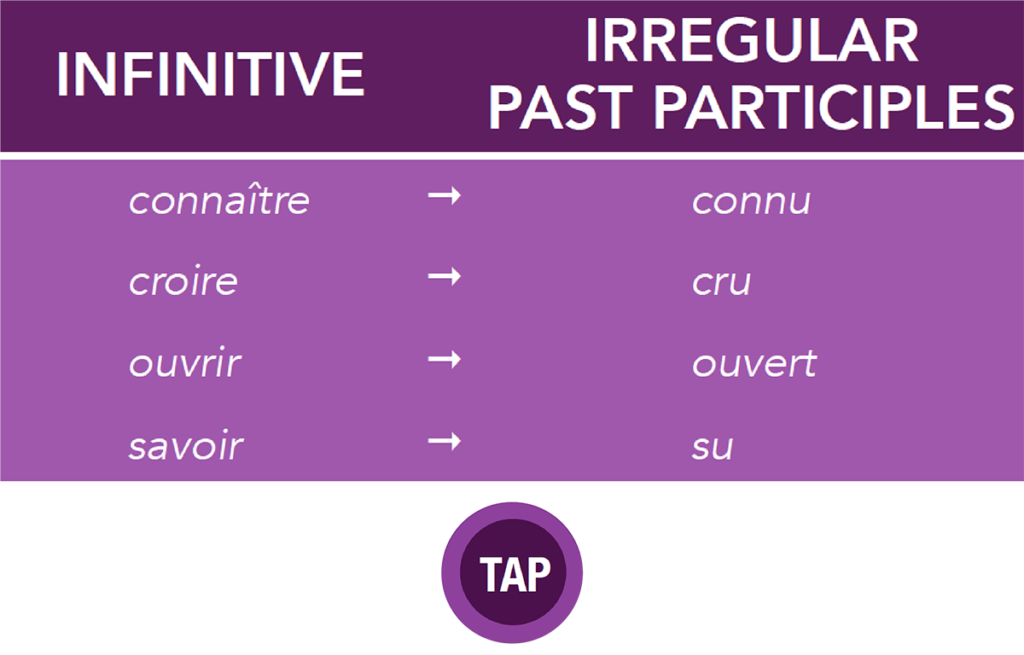 | INFINITIVE | | IRREGULAR PAST PARTICIPLES |
|---|---|---|
| connaître | → | connu |
| croire | → | cru |
| ouvrir | → | ouvert |
| savoir | → | su |

TAP